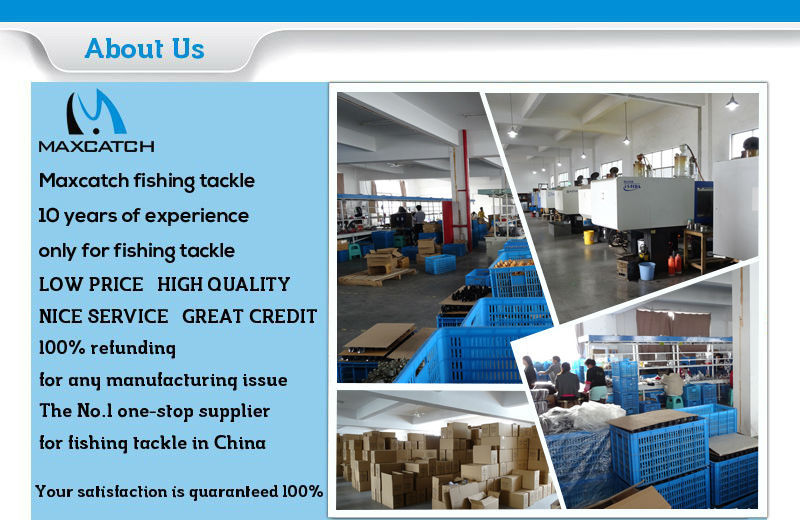 About Us

MAXCATCH

Maxcatch fishing tackle
10 years of experience
only for fishing tackle
LOW PRICE HIGH QUALITY
NICE SERVICE GREAT CREDIT
100% refunding
for any manufacturing issue
The No.1 one-stop supplier
for fishing tackle in China

Your satisfaction is guaranteed 100%